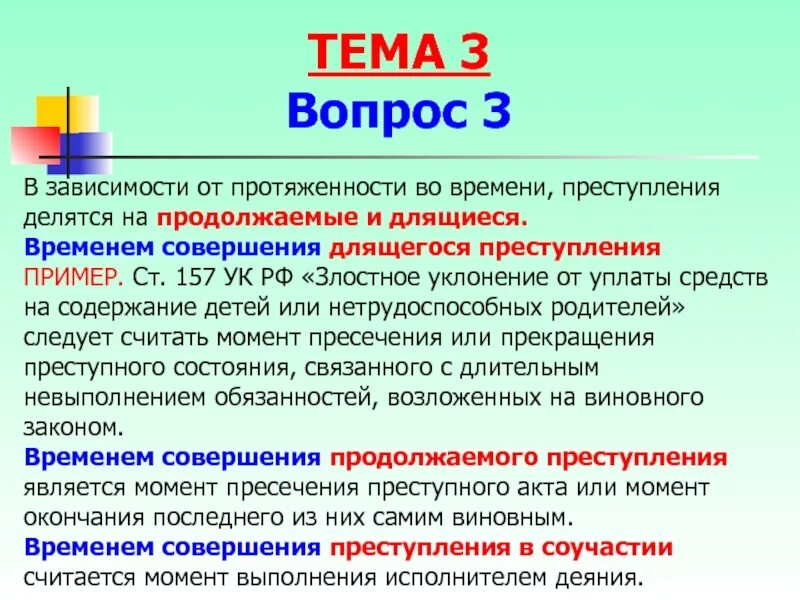 ТЕМА 3
Вопрос 3

В зависимости от протяженности во времени, преступления делятся на продолжаемые и длящиеся.
Временем совершения длящегося преступления
ПРИМЕР. Ст. 157 УК РФ «Злостное уклонение от уплаты средств на содержание детей или нетрудоспособных родителей» следует считать момент пресечения или прекращения преступного состояния, связанного с длительным невыполнением обязанностей, возложенных на виновного законом.
Временем совершения продолжаемого преступления является момент пресечения преступного акта или момент окончания последнего из них самим виновным.
Временем совершения преступления в соучастии считается момент выполнения исполнителем деяния.